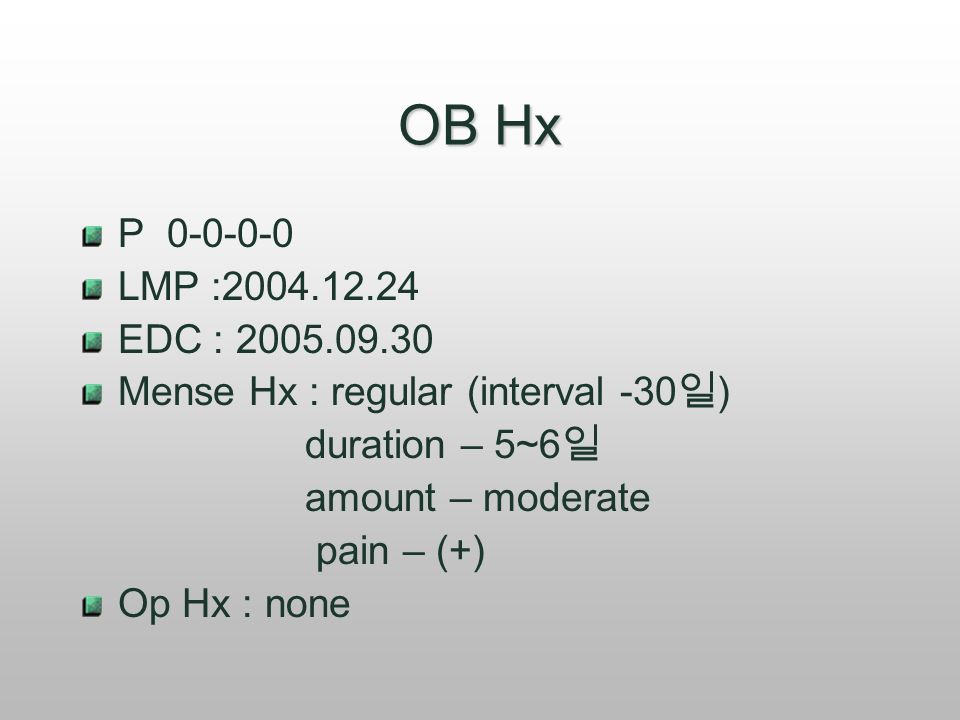 OB Hx

P 0-0-0-0
LMP :2004.12.24
EDC : 2005.09.30
Mense Hx : regular (interval -30일)
duration – 5~6일
amount – moderate
pain – (+)
Op Hx : none